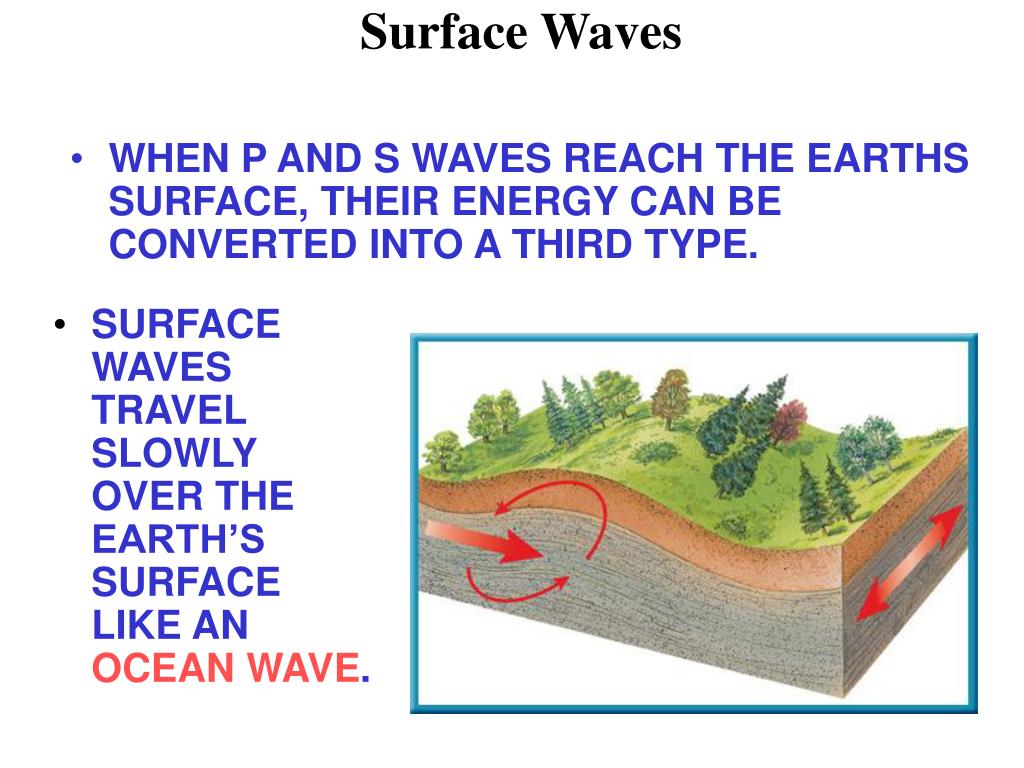 Surface Waves

• WHEN P AND S WAVES REACH THE EARTHS SURFACE, THEIR ENERGY CAN BE CONVERTED INTO A THIRD TYPE.

• SURFACE WAVES TRAVEL SLOWLY OVER THE EARTH'S SURFACE LIKE AN OCEAN WAVE.